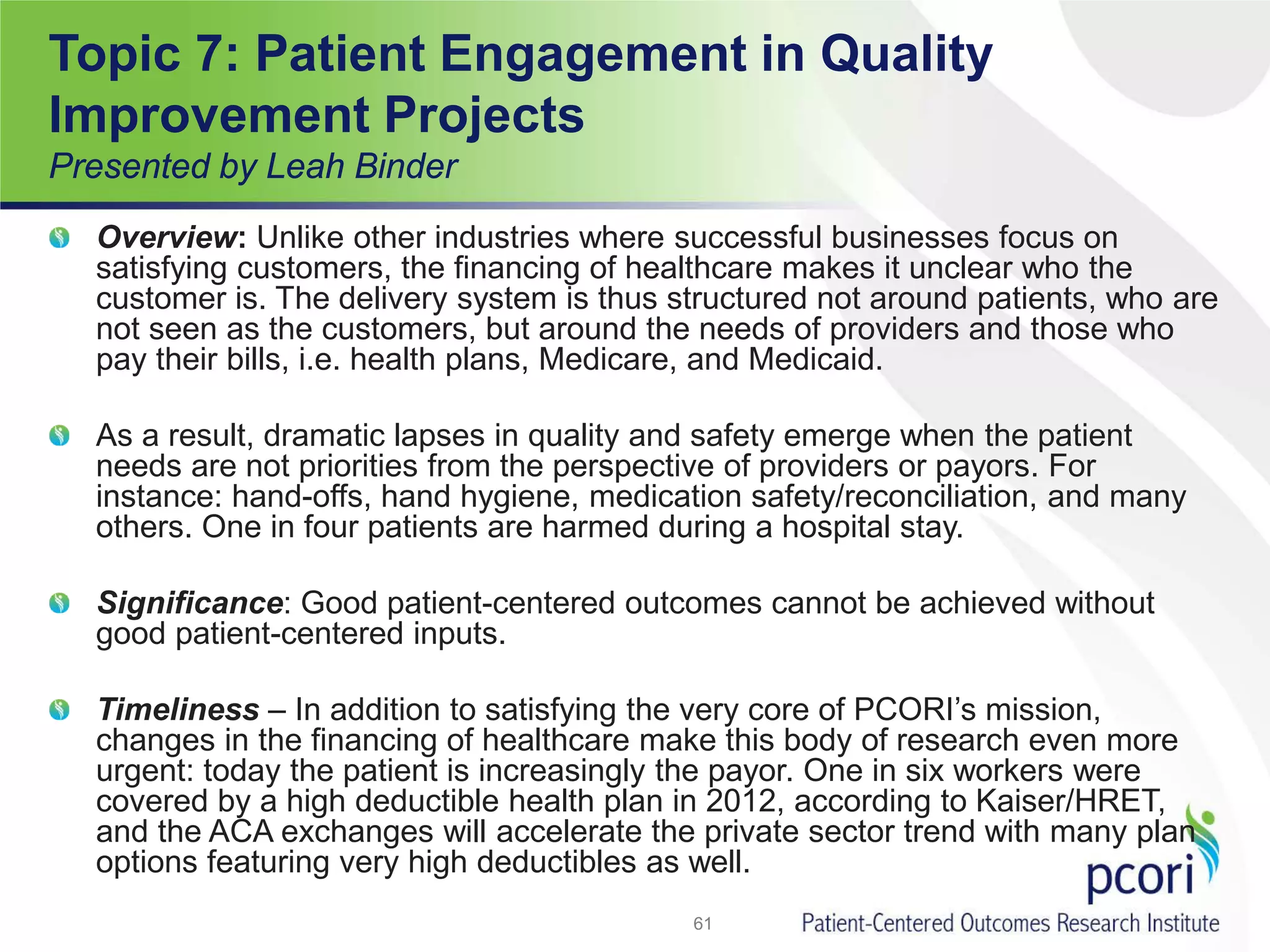 Topic 7: Patient Engagement in Quality Improvement Projects
Presented by Leah Binder

Overview: Unlike other industries where successful businesses focus on satisfying customers, the financing of healthcare makes it unclear who the customer is. The delivery system is thus structured not around patients, who are not seen as the customers, but around the needs of providers and those who pay their bills, i.e. health plans, Medicare, and Medicaid.

As a result, dramatic lapses in quality and safety emerge when the patient needs are not priorities from the perspective of providers or payors. For instance: hand-offs, hand hygiene, medication safety/reconciliation, and many others. One in four patients are harmed during a hospital stay.

Significance: Good patient-centered outcomes cannot be achieved without good patient-centered inputs.

Timeliness – In addition to satisfying the very core of PCORI's mission, changes in the financing of healthcare make this body of research even more urgent: today the patient is increasingly the payor. One in six workers were covered by a high deductible health plan in 2012, according to Kaiser/HRET, and the ACA exchanges will accelerate the private sector trend with many plan options featuring very high deductibles as well.

61

pcori
Patient-Centered Outcomes Research Institute